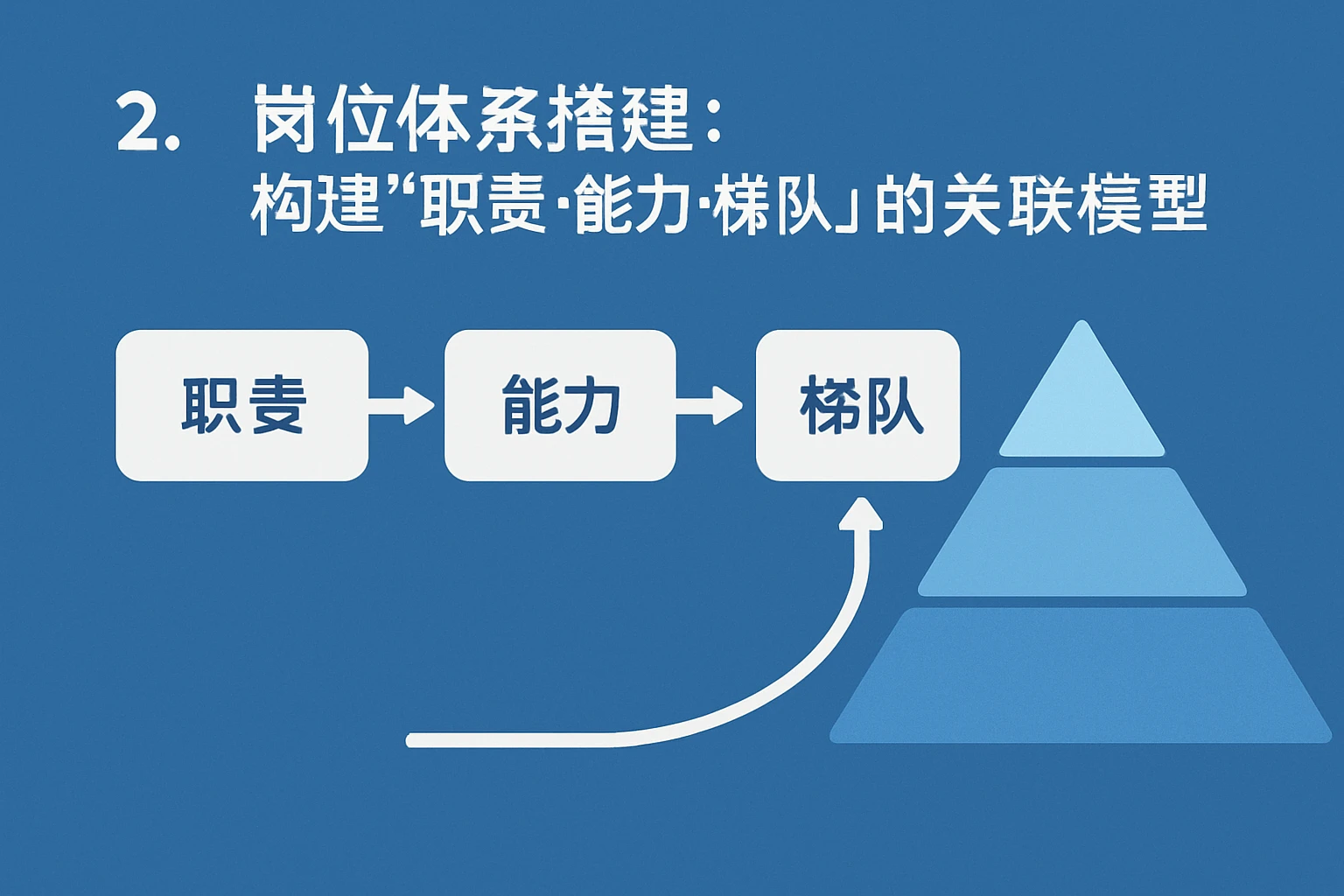 2. 岗位体系搭建：
构建"职责·能力·梯队」的关联模型

职责

能力

梯队